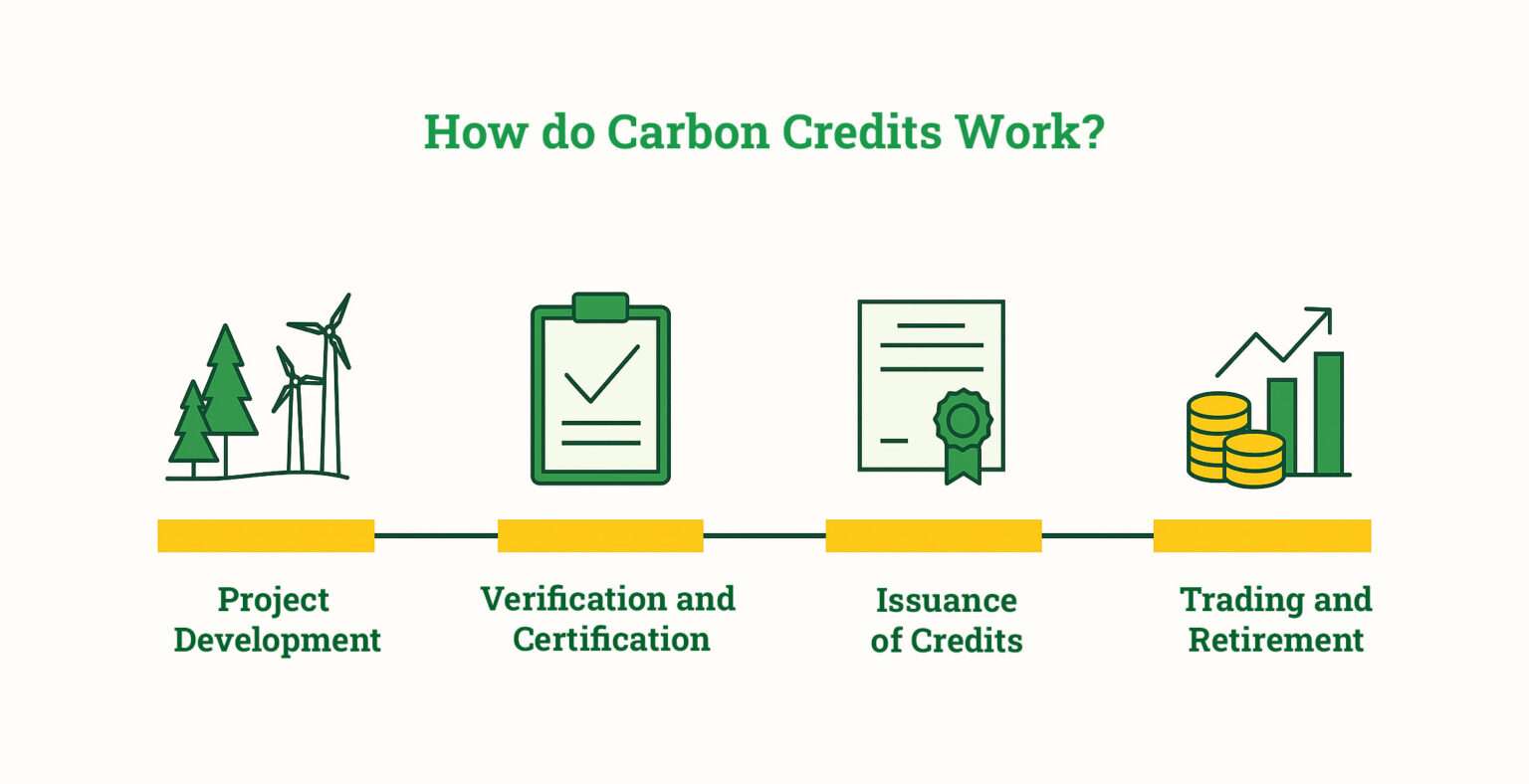 How do Carbon Credits Work?

Project Development

Verification and Certification

Issuance of Credits

Trading and Retirement